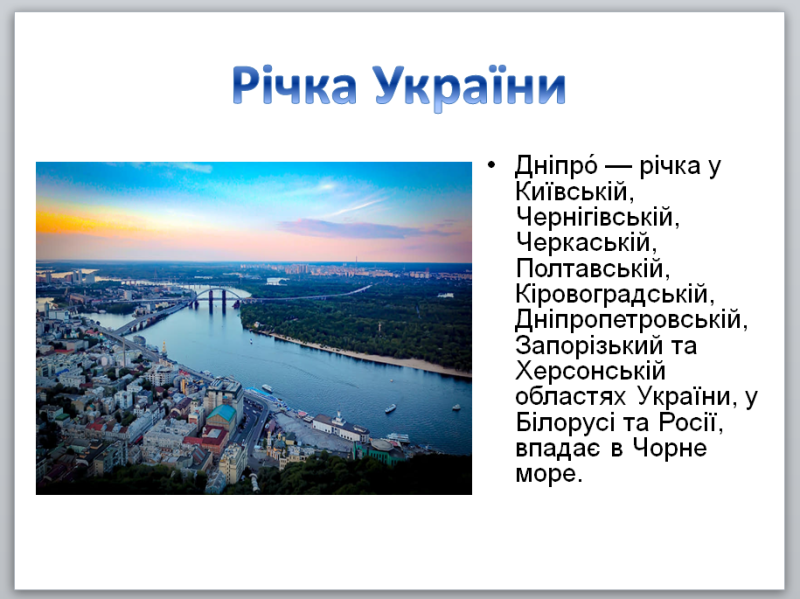 Річка України

• Дніпро́ — річка у Київській, Чернігівській, Черкаській, Полтавській, Кіровоградській, Дніпропетровській, Запорізький та Херсонській областях України, у Білорусі та Росії, впадає в Чорне море.